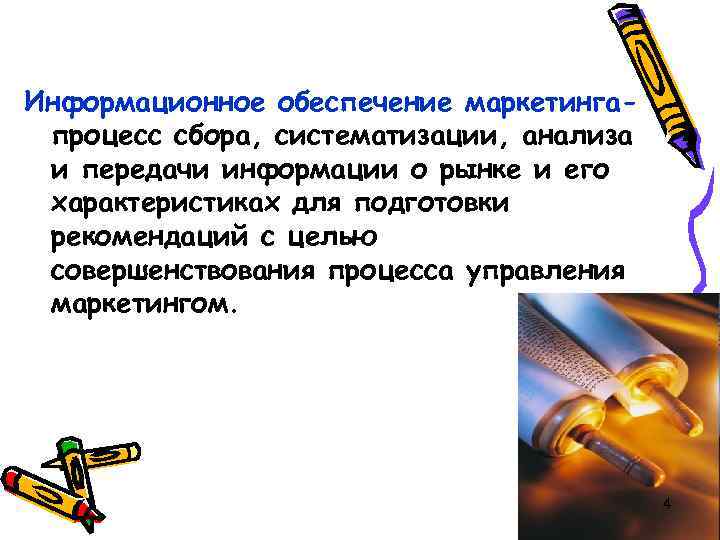 Информационное обеспечение маркетинга- процесс сбора, систематизации, анализа и передачи информации о рынке и его характеристиках для подготовки рекомендаций с целью совершенствования процесса управления маркетингом.

4